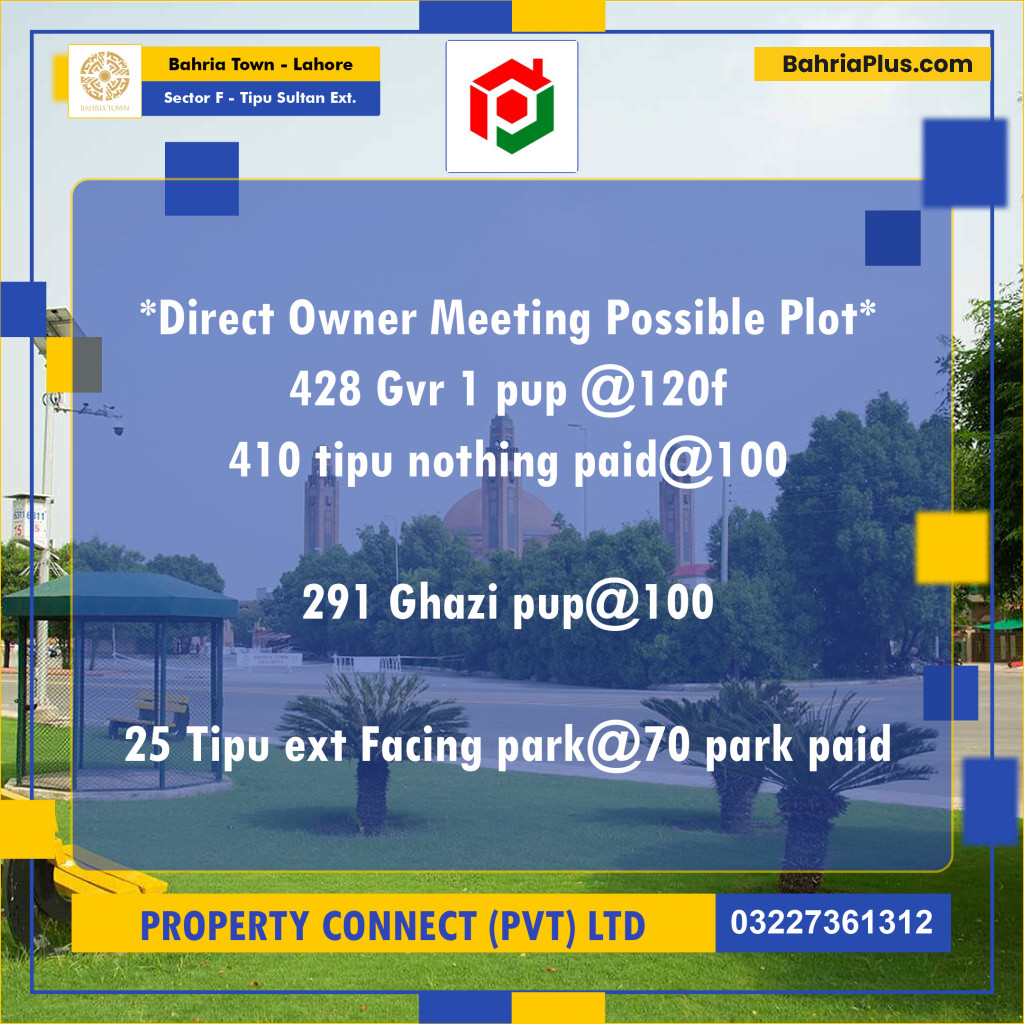 BAHRIA TOWN

Bahria Town - Lahore
Sector F - Tipu Sultan Ext.

BahriaPlus.com

*Direct Owner Meeting Possible Plot*
428 Gvr 1 pup @120f
410 tipu nothing paid@100

291 Ghazi pup@100

25 Tipu ext Facing park@70 park paid

PROPERTY CONNECT (PVT) LTD
03227361312